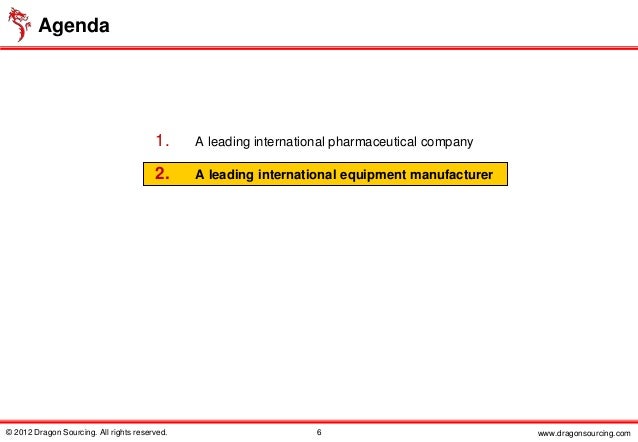 Agenda

1. A leading international pharmaceutical company

2. A leading international equipment manufacturer

© 2012 Dragon Sourcing. All rights reserved. 6 www.dragonsourcing.com